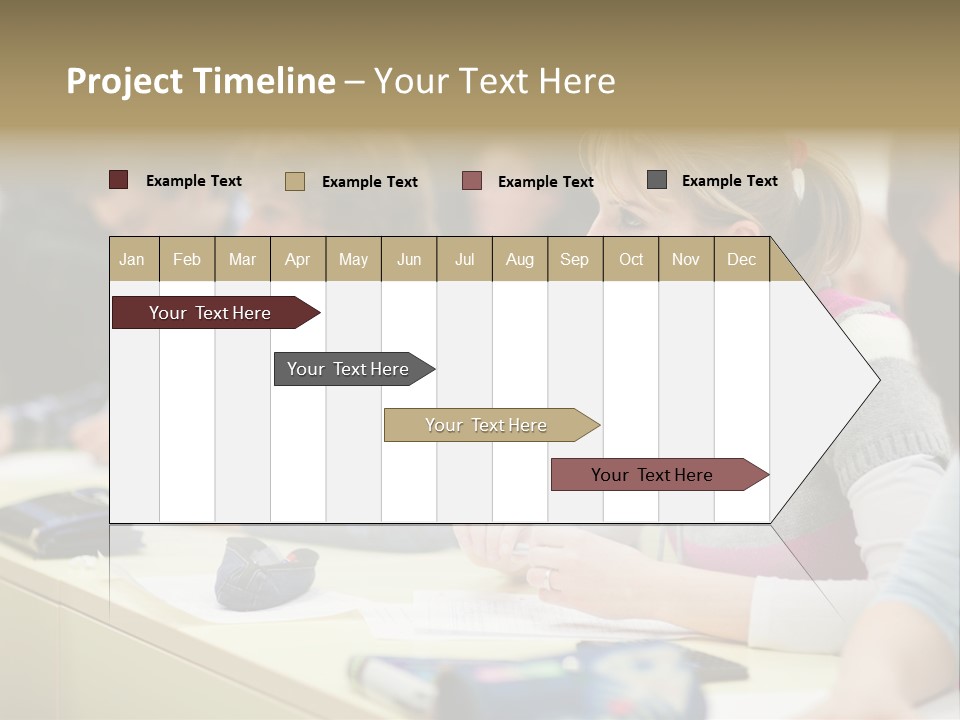 Project Timeline – Your Text Here

Example Text Example Text Example Text Example Text

| Jan | Feb | Mar | Apr | May | Jun | Jul | Aug | Sep | Oct | Nov | Dec |
|---|---|---|---|---|---|---|---|---|---|---|---|

Your Text Here

Your Text Here

Your Text Here

Your Text Here